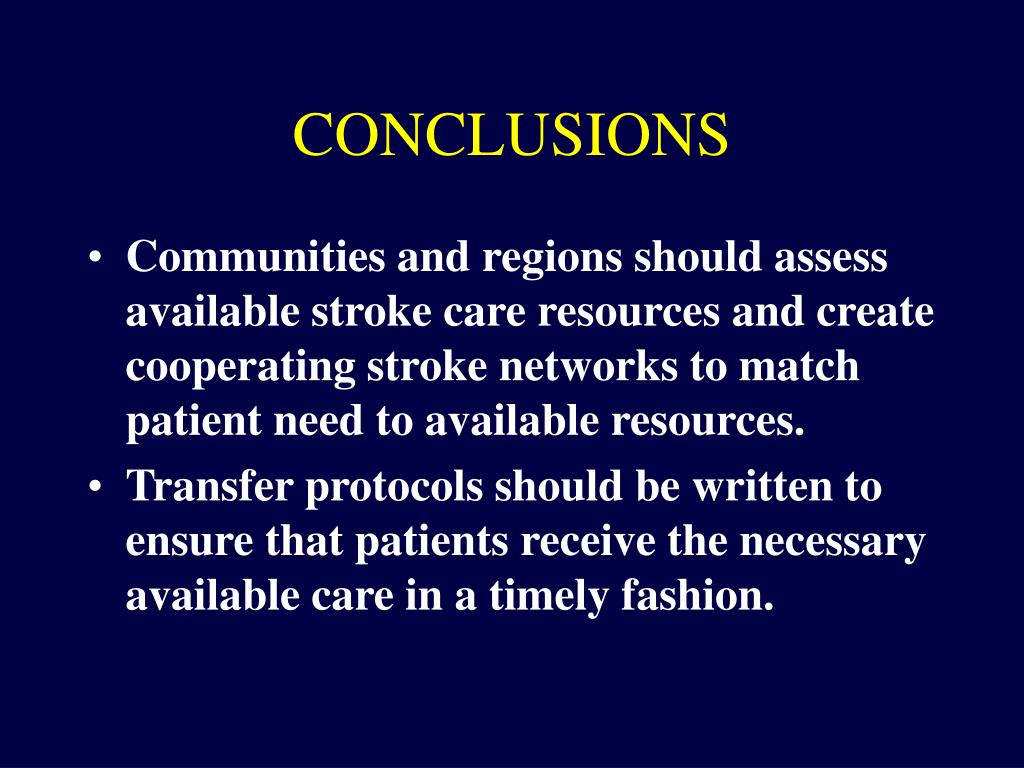 CONCLUSIONS

• Communities and regions should assess available stroke care resources and create cooperating stroke networks to match patient need to available resources.
• Transfer protocols should be written to ensure that patients receive the necessary available care in a timely fashion.